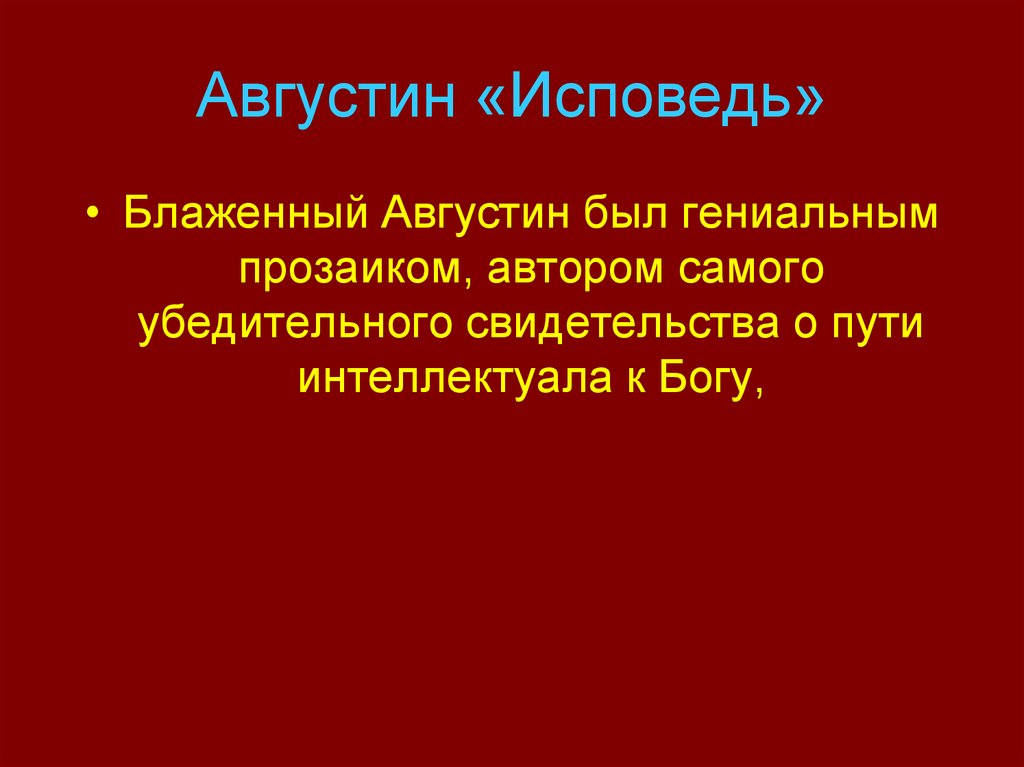 Августин «Исповедь»

• Блаженный Августин был гениальным прозаиком, автором самого убедительного свидетельства о пути интеллектуала к Богу,